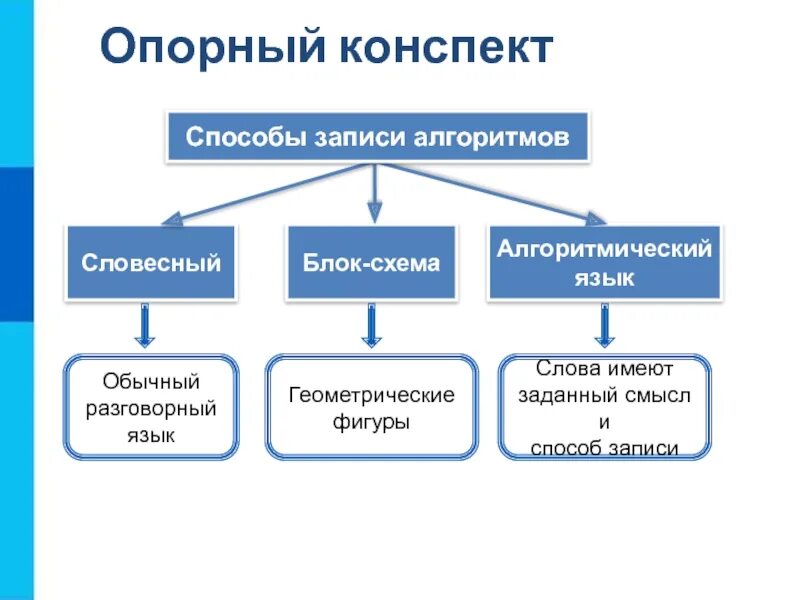 Опорный конспект

Способы записи алгоритмов

Словесный

Блок-схема

Алгоритмический язык

Обычный разговорный язык

Геометрические фигуры

Слова имеют заданный смысл и способ записи